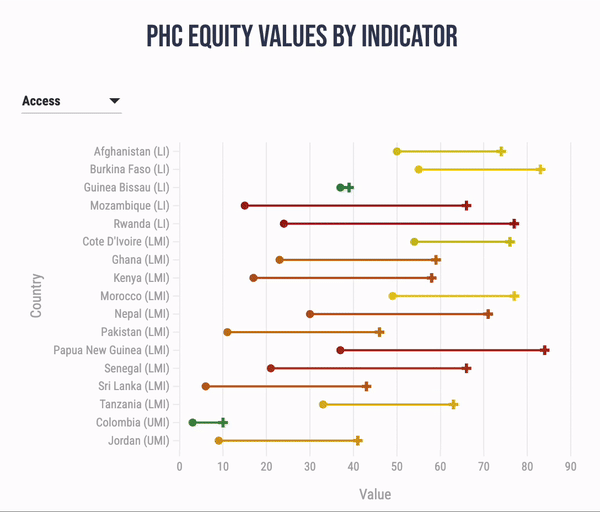 PHC EQUITY VALUES BY INDICATOR

Access

Country

Afghanistan (LI)
Burkina Faso (LI)
Guinea Bissau (LI)
Mozambique (LI)
Rwanda (LI)
Cote D'Ivoire (LMI)
Ghana (LMI)
Kenya (LMI)
Morocco (LMI)
Nepal (LMI)
Pakistan (LMI)
Papua New Guinea (LMI)
Senegal (LMI)
Sri Lanka (LMI)
Tanzania (LMI)
Colombia (UMI)
Jordan (UMI)

0 10 20 30 40 50 60 70 80 90

Value